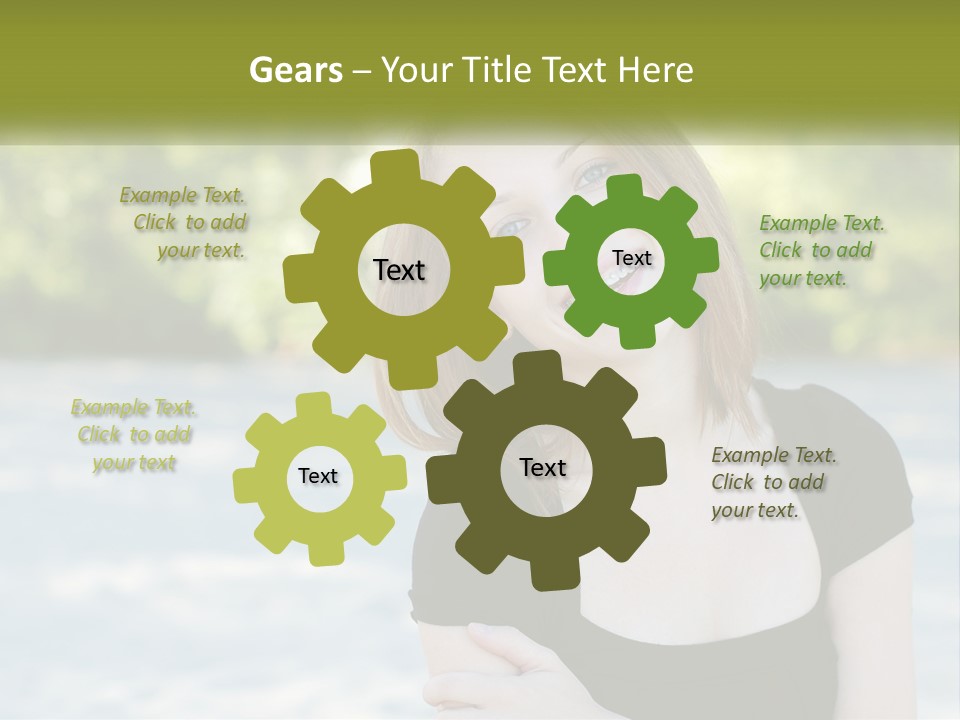 Gears – Your Title Text Here

Example Text. Click to add your text.

Text

Text

Example Text. Click to add your text.

Example Text. Click to add your text

Text

Text

Example Text. Click to add your text.